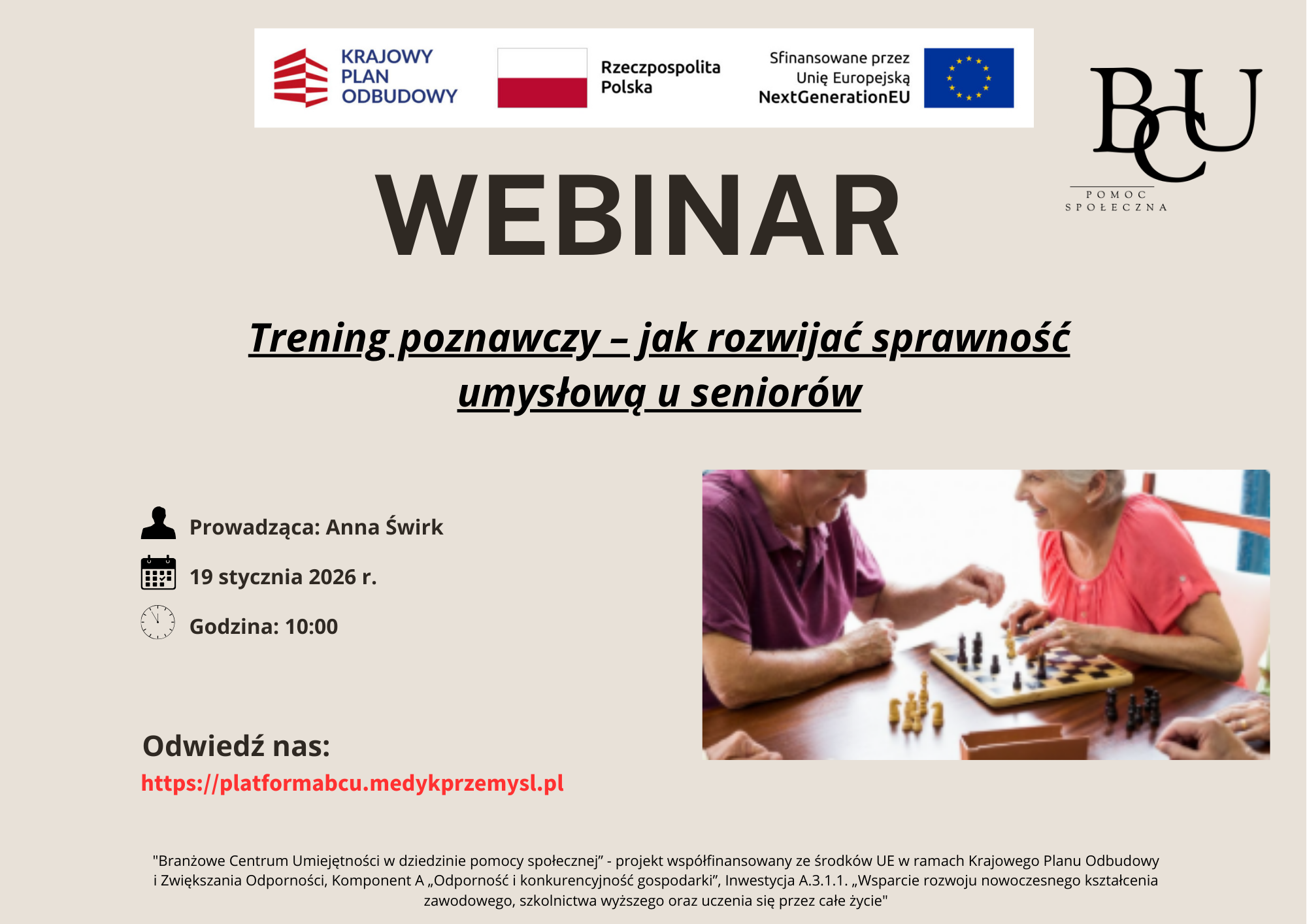 KRAJOWY PLAN ODBUDOWY

Rzeczpospolita Polska

Sfinansowane przez Unię Europejską NextGenerationEU

BCU
POMOC SPOŁECZNA

WEBINAR

Trening poznawczy – jak rozwijać sprawność umysłową u seniorów

Prowadząca: Anna Świrk

19 stycznia 2026 r.

Godzina: 10:00

Odwiedź nas:
https://platformabcu.medykprzemysl.pl

"Branżowe Centrum Umiejętności w dziedzinie pomocy społecznej" - projekt współfinansowany ze środków UE w ramach Krajowego Planu Odbudowy i Zwiększania Odporności, Komponent A „Odporność i konkurencyjność gospodarki", Inwestycja A.3.1.1. „Wsparcie rozwoju nowoczesnego kształcenia zawodowego, szkolnictwa wyższego oraz uczenia się przez całe życie"